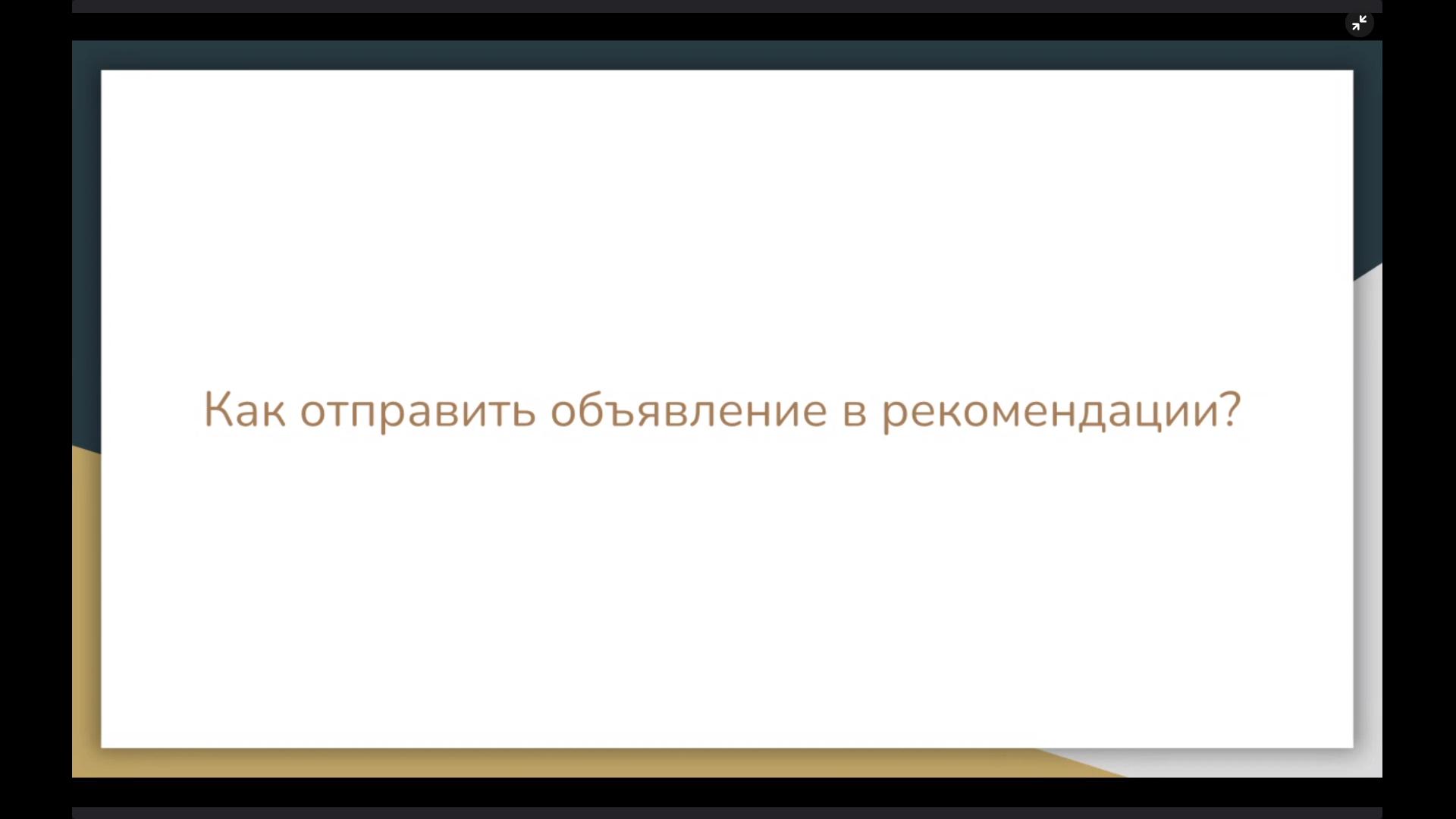 Как отправить объявление в рекомендации?